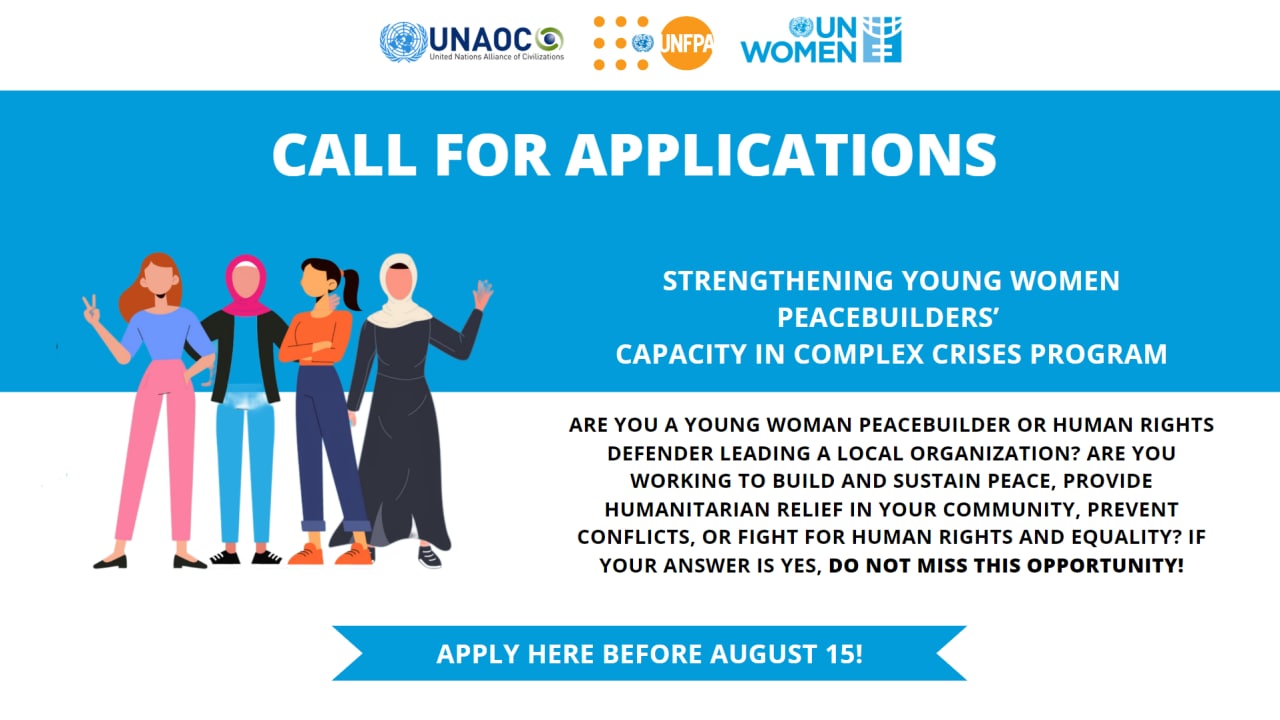 UNAOC
United Nations Alliance of Civilizations

UNFPA

UN WOMEN

CALL FOR APPLICATIONS

STRENGTHENING YOUNG WOMEN PEACEBUILDERS' CAPACITY IN COMPLEX CRISES PROGRAM

ARE YOU A YOUNG WOMAN PEACEBUILDER OR HUMAN RIGHTS DEFENDER LEADING A LOCAL ORGANIZATION? ARE YOU WORKING TO BUILD AND SUSTAIN PEACE, PROVIDE HUMANITARIAN RELIEF IN YOUR COMMUNITY, PREVENT CONFLICTS, OR FIGHT FOR HUMAN RIGHTS AND EQUALITY? IF YOUR ANSWER IS YES, DO NOT MISS THIS OPPORTUNITY!

APPLY HERE BEFORE AUGUST 15!